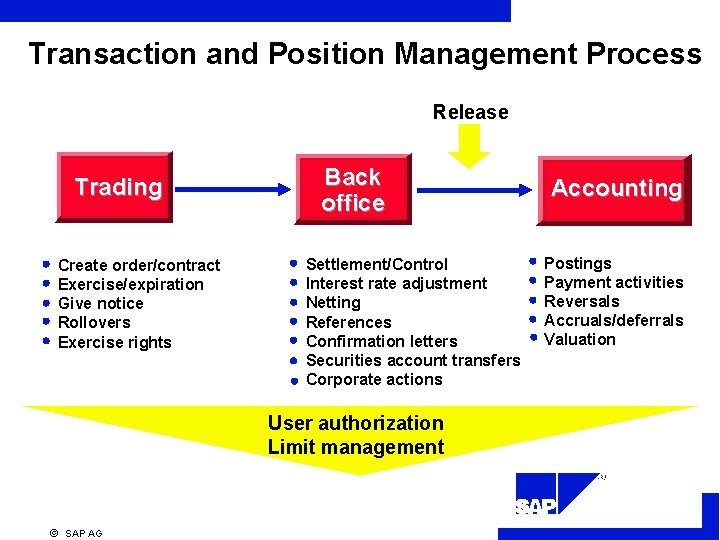 Transaction and Position Management Process

Release

Trading

Back office

Accounting

- Create order/contract
- Exercise/expiration
- Give notice
- Rollovers
- Exercise rights

- Settlement/Control
- Interest rate adjustment
- Netting
- References
- Confirmation letters
- Securities account transfers
- Corporate actions

- Postings
- Payment activities
- Reversals
- Accruals/deferrals
- Valuation

User authorization
Limit management

SAP

© SAP AG